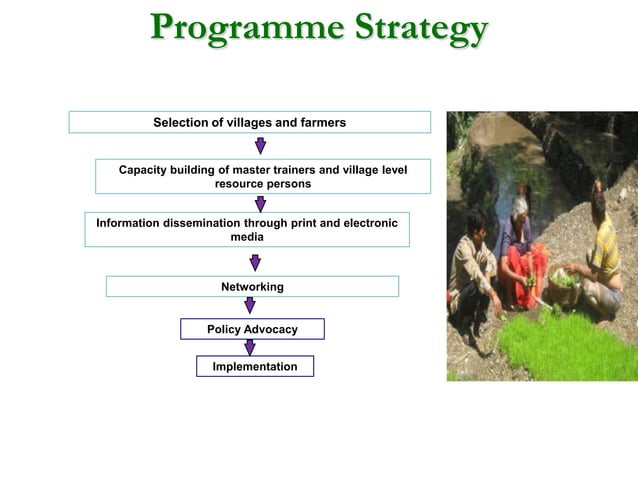 Programme Strategy

Selection of villages and farmers

Capacity building of master trainers and village level resource persons

Information dissemination through print and electronic media

Networking

Policy Advocacy

Implementation